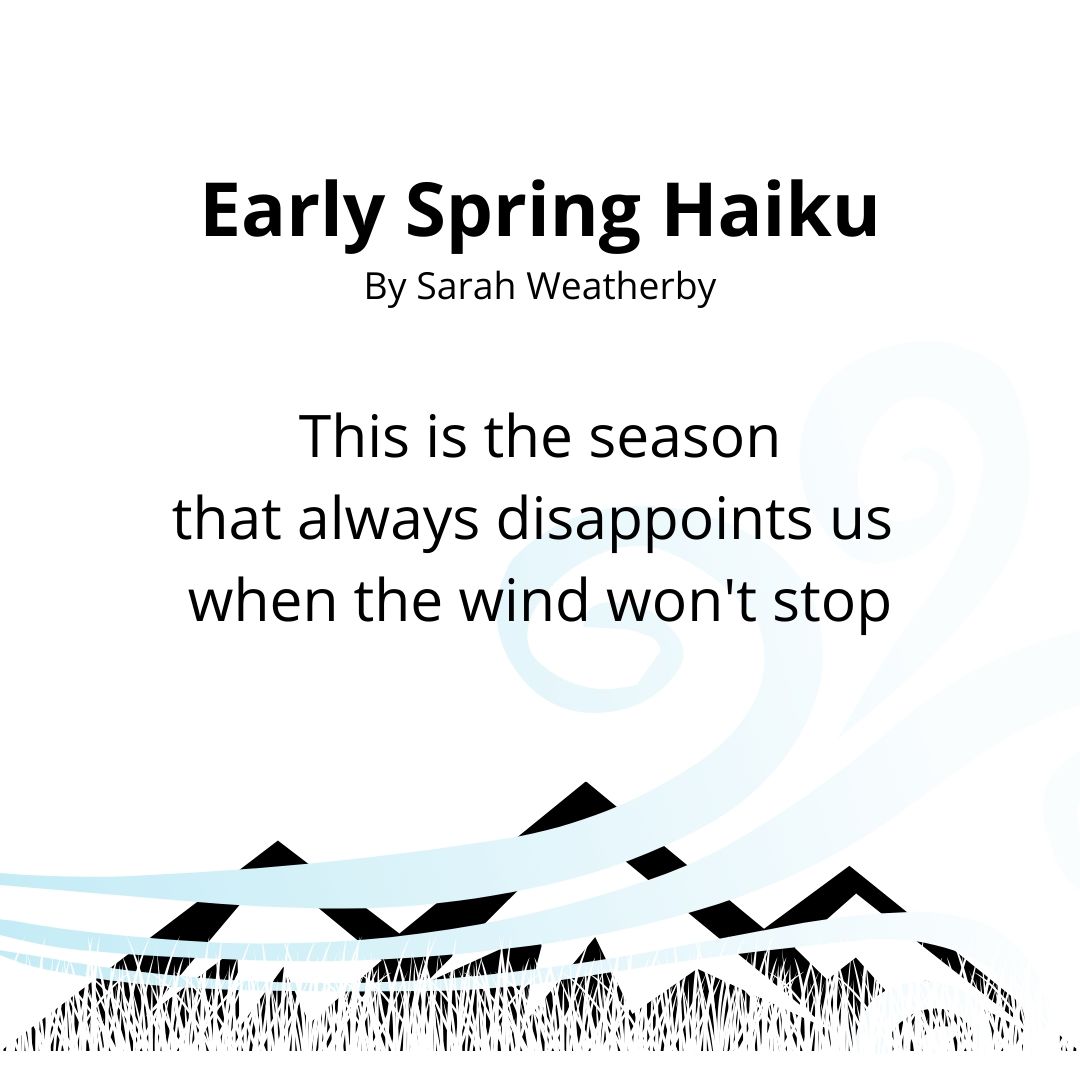 Early Spring Haiku
By Sarah Weatherby

This is the season
that always disappoints us
when the wind won't stop